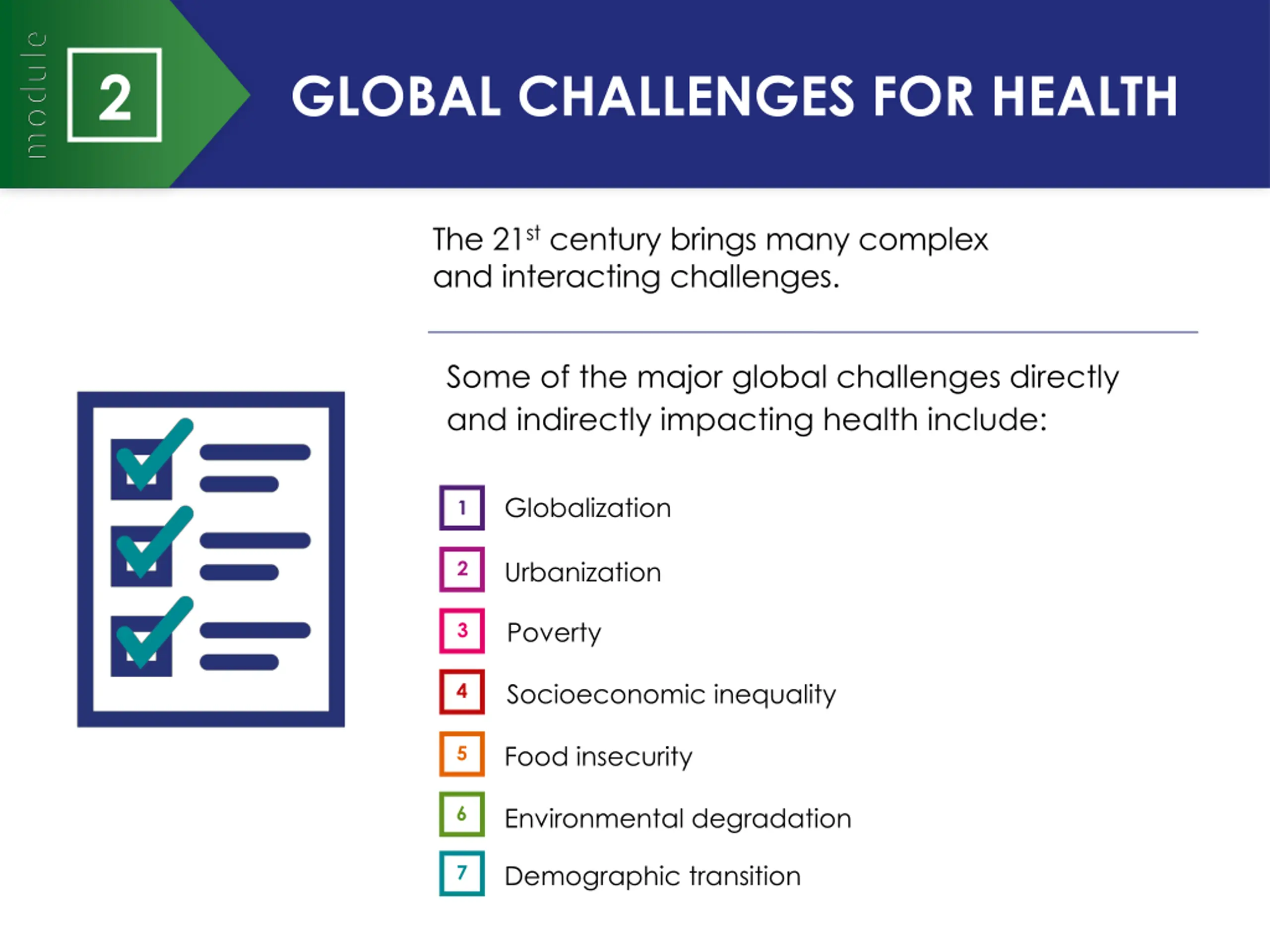 module 2

GLOBAL CHALLENGES FOR HEALTH

The 21$^{st}$ century brings many complex and interacting challenges.

Some of the major global challenges directly and indirectly impacting health include:

1 Globalization
2 Urbanization
3 Poverty
4 Socioeconomic inequality
5 Food insecurity
6 Environmental degradation
7 Demographic transition